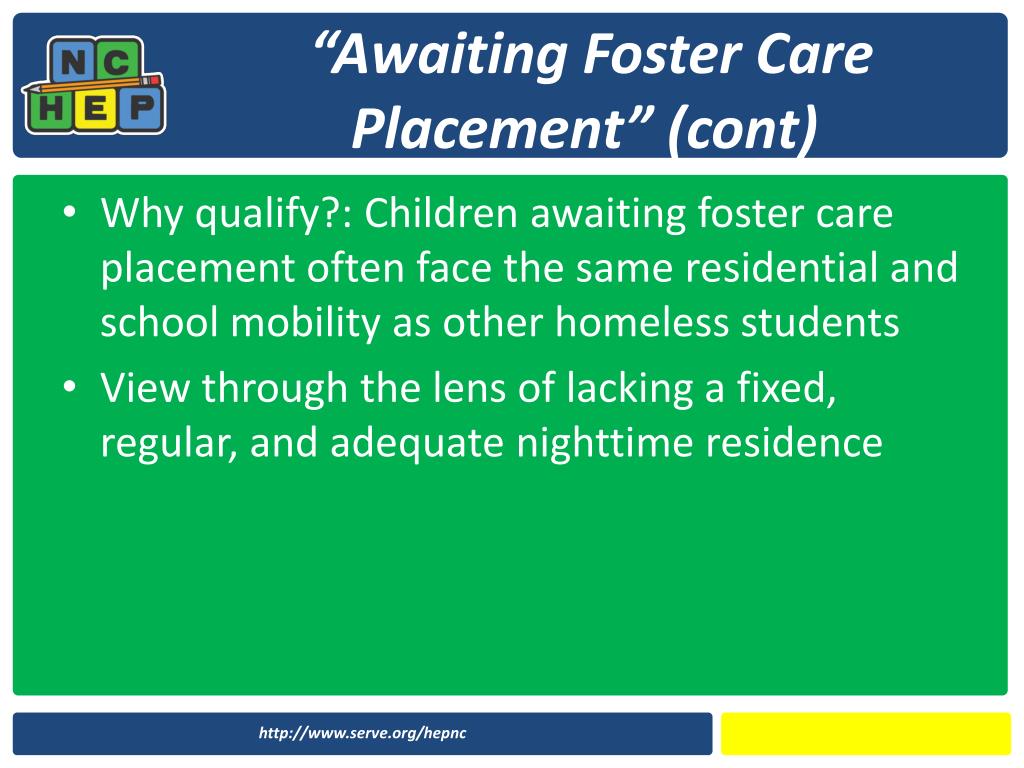 NC
HEP

“Awaiting Foster Care Placement” (cont)

• Why qualify?: Children awaiting foster care placement often face the same residential and school mobility as other homeless students
• View through the lens of lacking a fixed, regular, and adequate nighttime residence

http://www.serve.org/hepnc